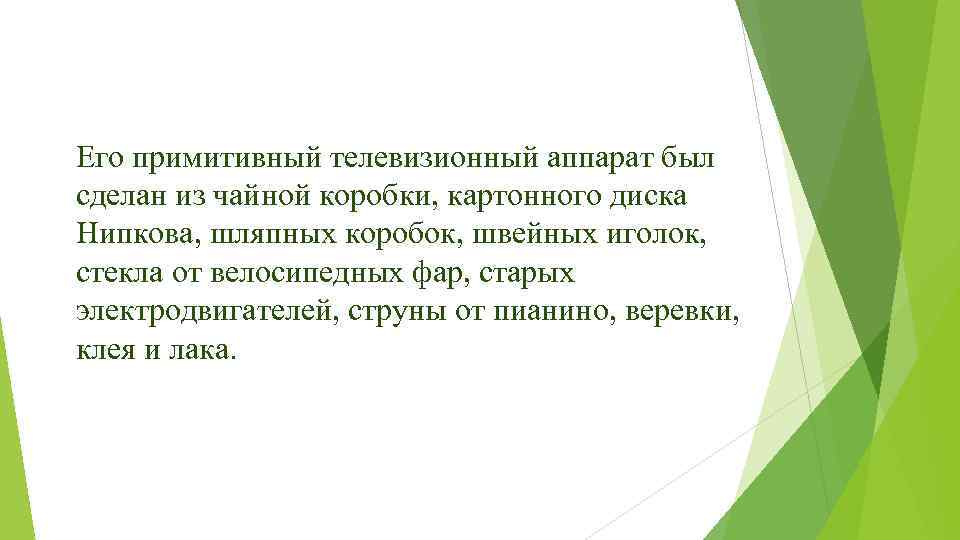 Его примитивный телевизионный аппарат был сделан из чайной коробки, картонного диска Нипкова, шляпных коробок, швейных иголок, стекла от велосипедных фар, старых электродвигателей, струны от пианино, веревки, клея и лака.